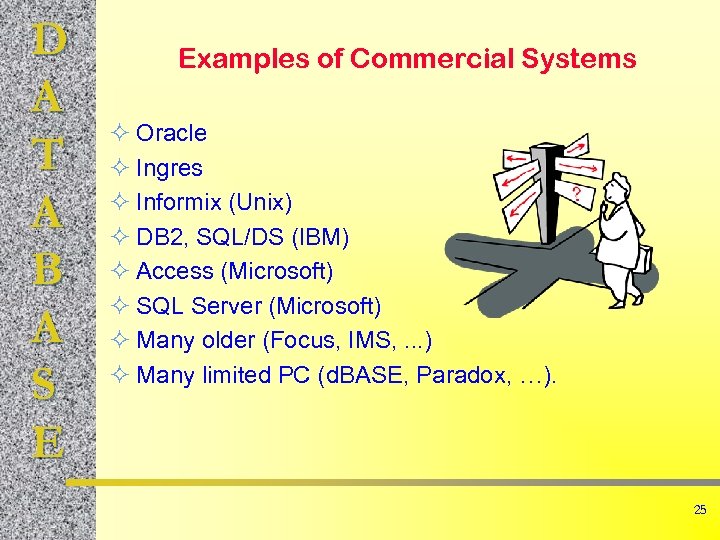 D
A
T
A
B
A
S
E

Examples of Commercial Systems

✧ Oracle
✧ Ingres
✧ Informix (Unix)
✧ DB2, SQL/DS (IBM)
✧ Access (Microsoft)
✧ SQL Server (Microsoft)
✧ Many older (Focus, IMS, ...)
✧ Many limited PC (dBASE, Paradox, …).

?

25